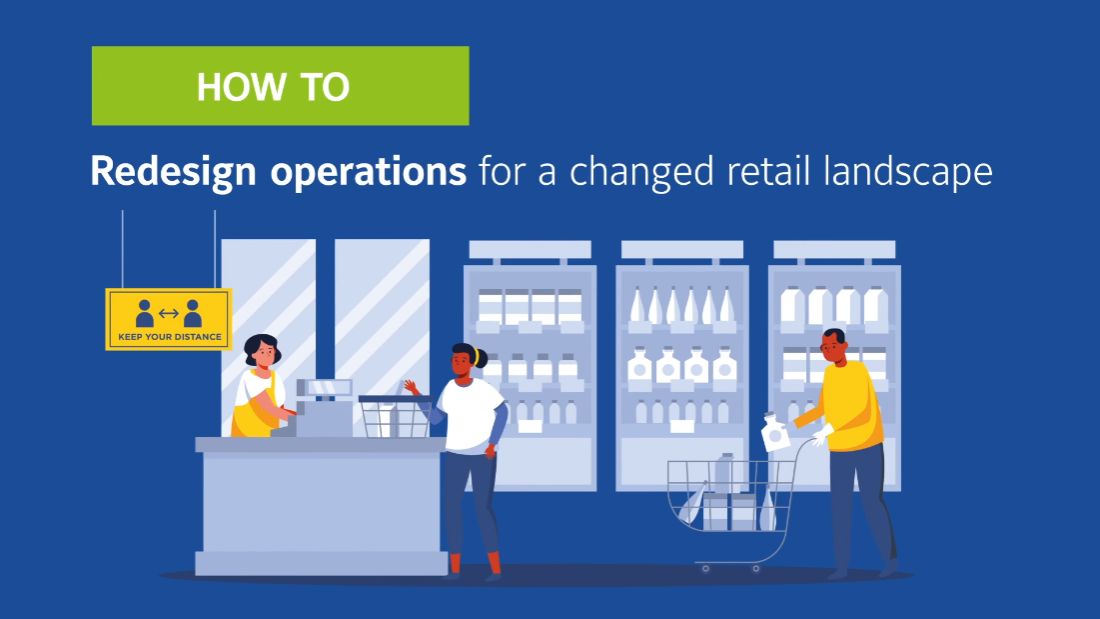 HOW TO

Redesign operations for a changed retail landscape

KEEP YOUR DISTANCE